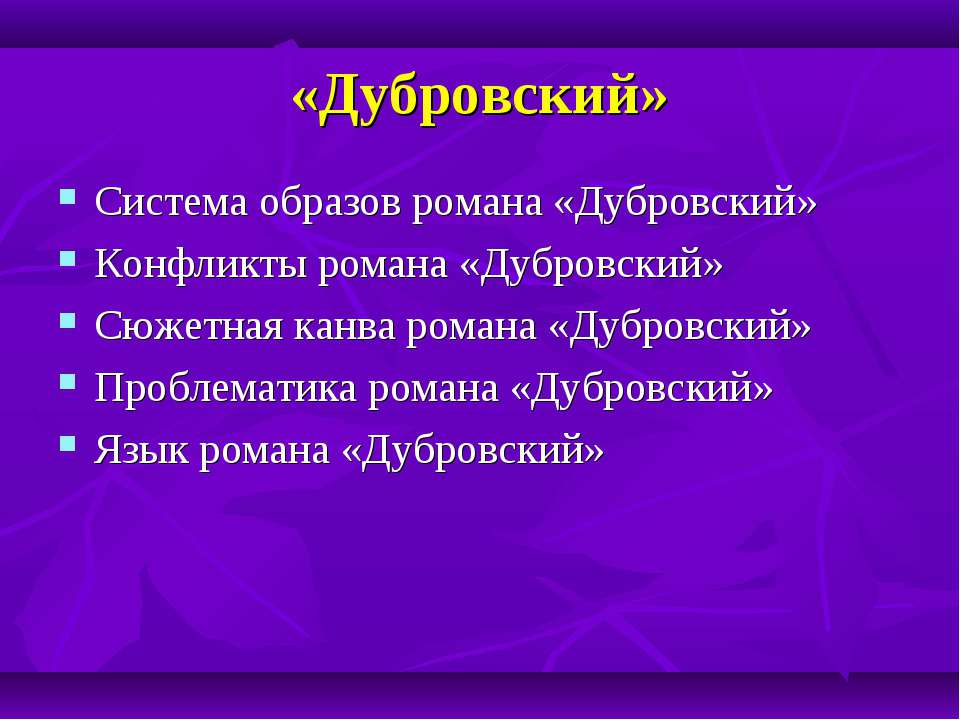 «Дубровский»

- Система образов романа «Дубровский»
- Конфликты романа «Дубровский»
- Сюжетная канва романа «Дубровский»
- Проблематика романа «Дубровский»
- Язык романа «Дубровский»